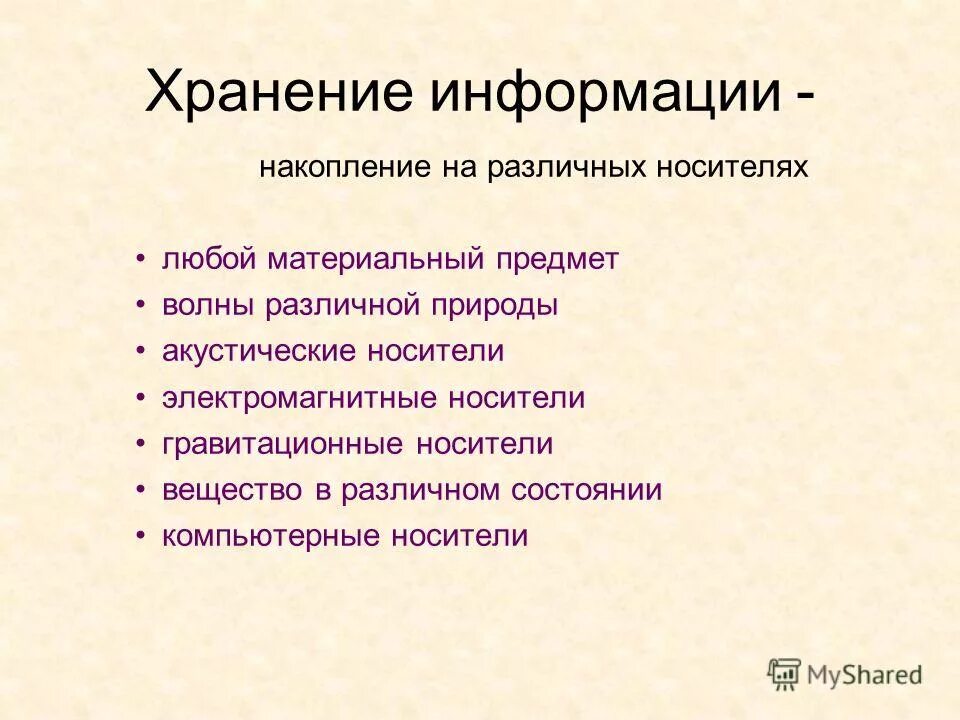 Хранение информации -

накопление на различных носителях

• любой материальный предмет
• волны различной природы
• акустические носители
• электромагнитные носители
• гравитационные носители
• вещество в различном состоянии
• компьютерные носители

MyShared